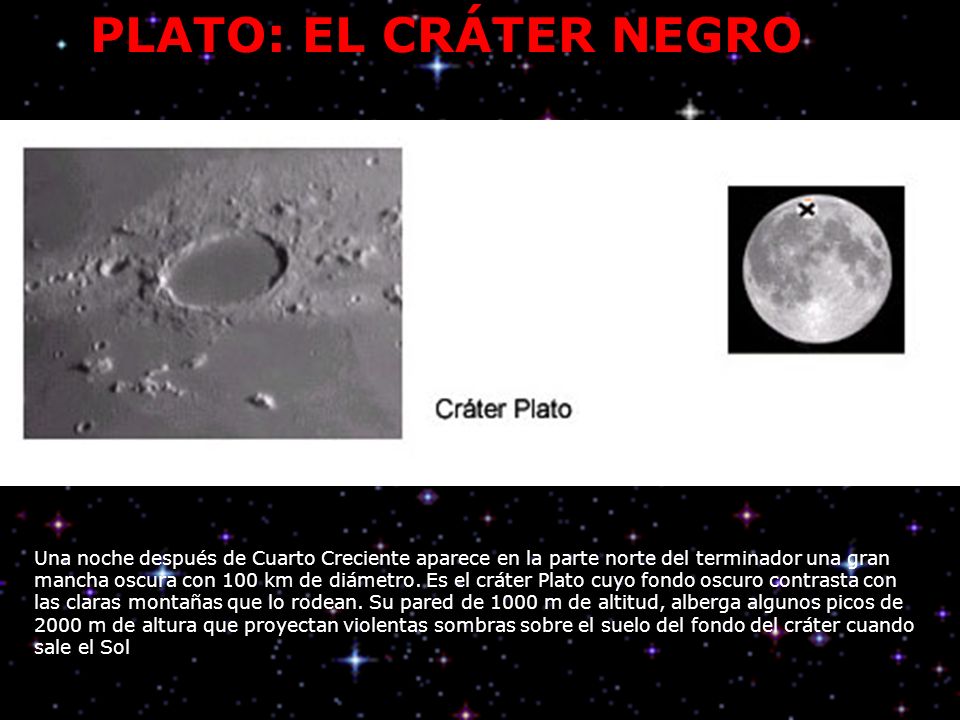 PLATO: EL CRÁTER NEGRO

Cráter Plato

Una noche después de Cuarto Creciente aparece en la parte norte del terminador una gran mancha oscura con 100 km de diámetro. Es el cráter Plato cuyo fondo oscuro contrasta con las claras montañas que lo rodean. Su pared de 1000 m de altitud, alberga algunos picos de 2000 m de altura que proyectan violentas sombras sobre el suelo del fondo del cráter cuando sale el Sol